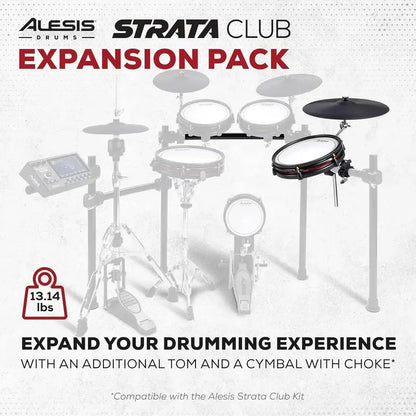 ALESIS
DRUMS
STRATA CLUB
EXPANSION PACK

13.14 lbs

EXPAND YOUR DRUMMING EXPERIENCE
WITH AN ADDITIONAL TOM AND A CYMBAL WITH CHOKE*

*Compatible with the Alesis Strata Club Kit